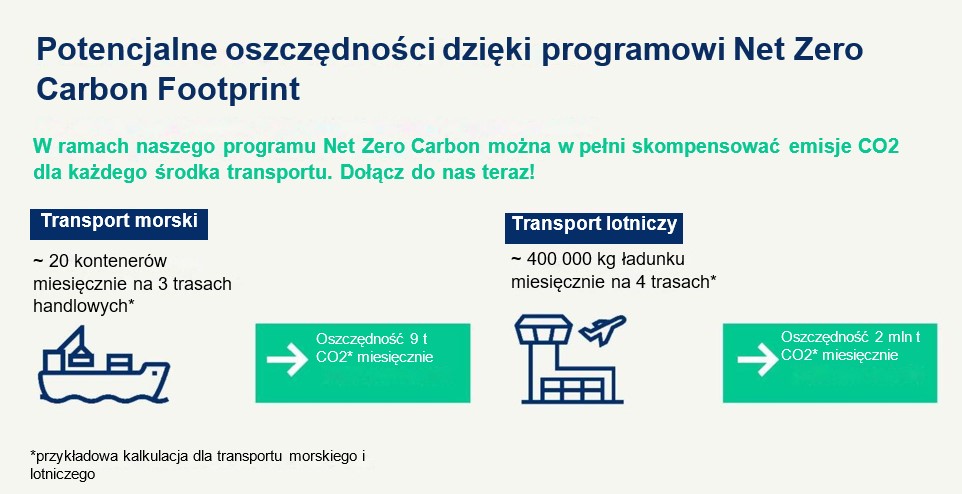 Potencjalne oszczędności dzięki programowi Net Zero Carbon Footprint

W ramach naszego programu Net Zero Carbon można w pełni skompensować emisje CO2 dla każdego środka transportu. Dołącz do nas teraz!

Transport morski

~ 20 kontenerów miesięcznie na 3 trasach handlowych*

Oszczędność 9 t CO2* miesięcznie

Transport lotniczy

~ 400 000 kg ładunku miesięcznie na 4 trasach*

Oszczędność 2 mln t CO2* miesięcznie

*przykładowa kalkulacja dla transportu morskiego i lotniczego